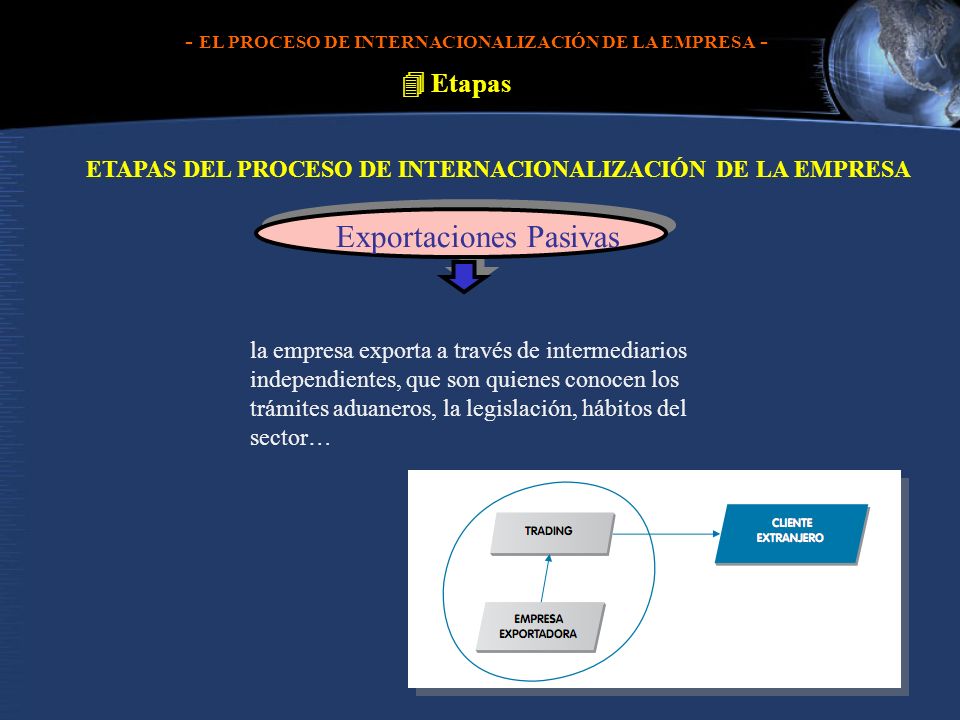 - EL PROCESO DE INTERNACIONALIZACIÓN DE LA EMPRESA -

Etapas

ETAPAS DEL PROCESO DE INTERNACIONALIZACIÓN DE LA EMPRESA

Exportaciones Pasivas

la empresa exporta a través de intermediarios independientes, que son quienes conocen los trámites aduaneros, la legislación, hábitos del sector…

TRADING

CLIENTE EXTRANJERO

EMPRESA EXPORTADORA